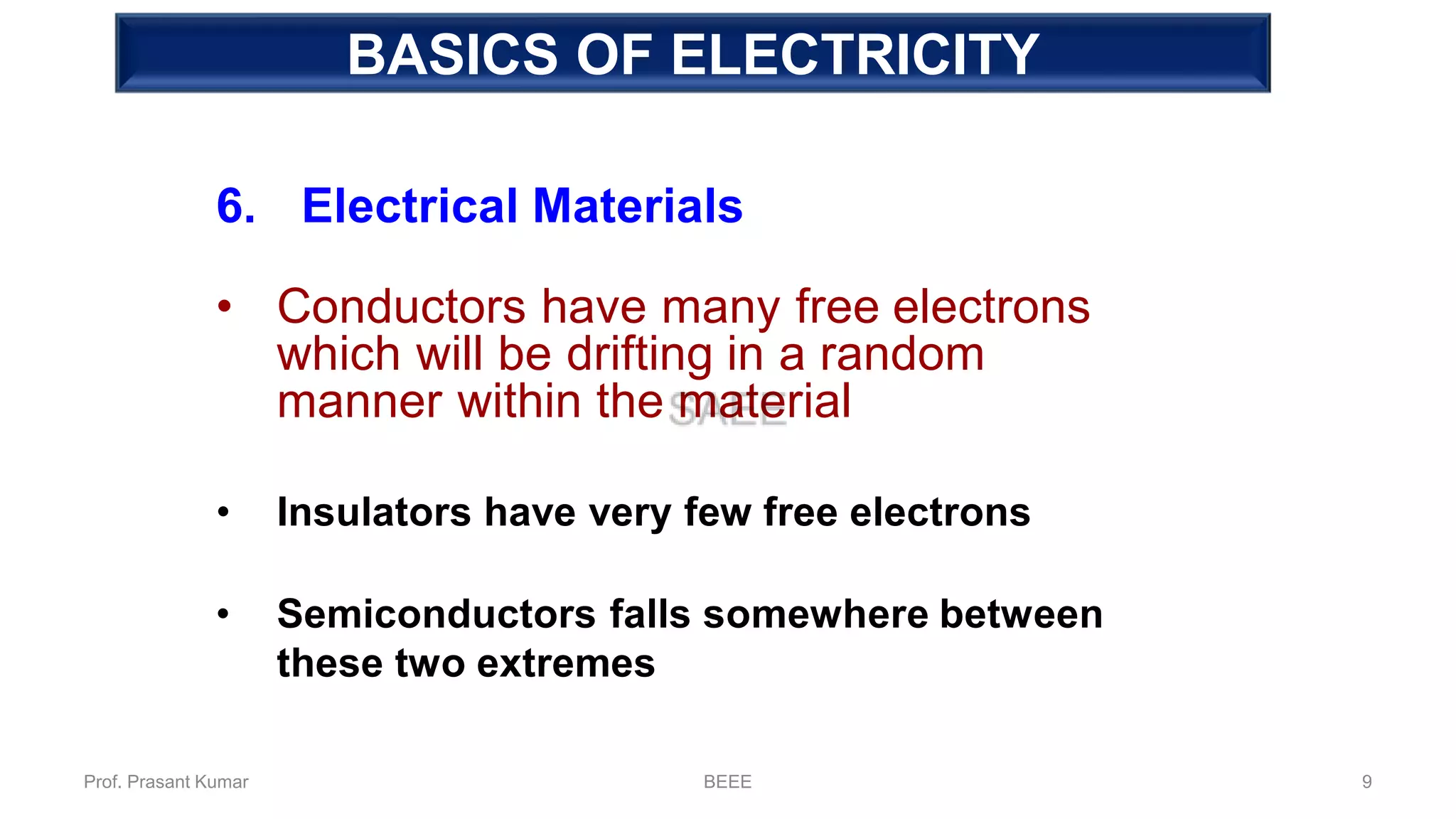 BASICS OF ELECTRICITY

6. Electrical Materials

• Conductors have many free electrons which will be drifting in a random manner within the material

SAEE

• Insulators have very few free electrons

• Semiconductors falls somewhere between these two extremes

Prof. Prasant Kumar

BEEE

9